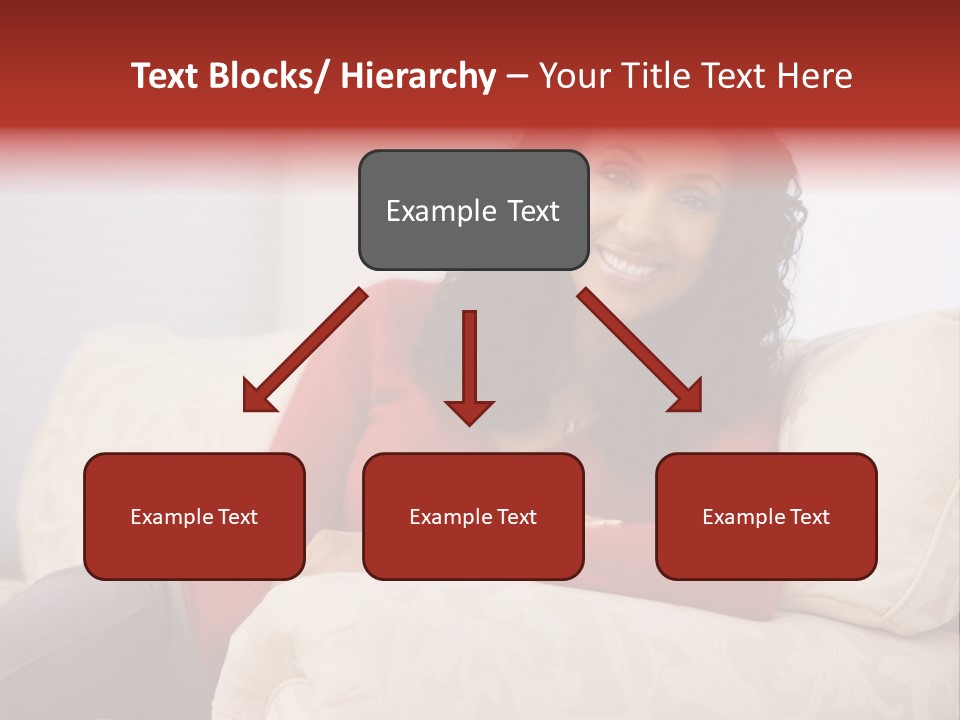 Text Blocks/ Hierarchy – Your Title Text Here

Example Text

Example Text

Example Text

Example Text